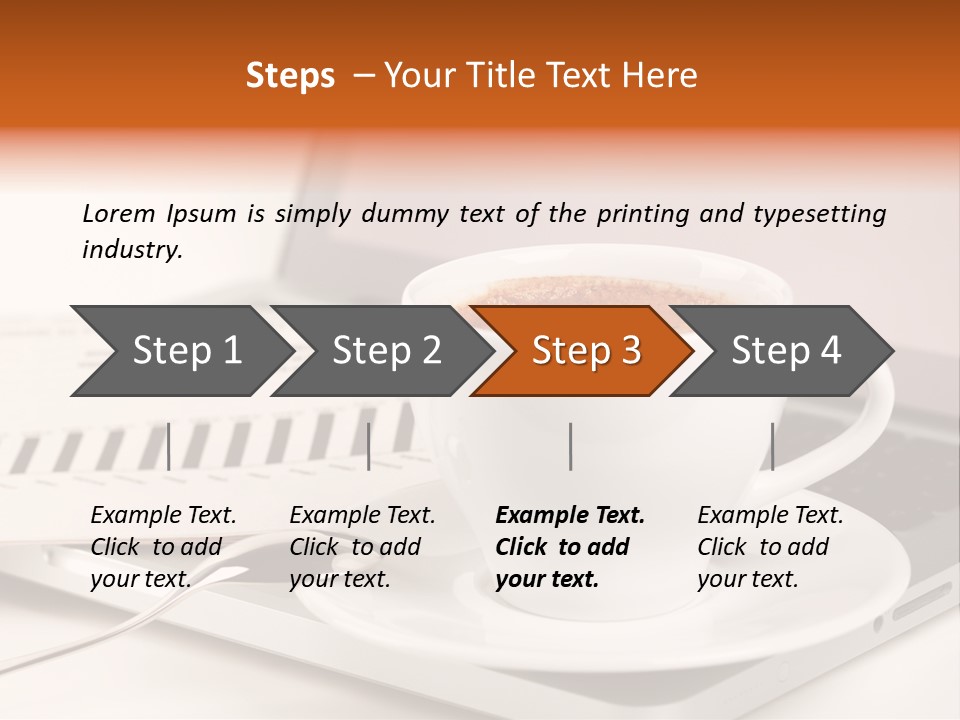 Steps – Your Title Text Here

Lorem Ipsum is simply dummy text of the printing and typesetting industry.

Step 1

Step 2

Step 3

Step 4

Example Text. Click to add your text.

Example Text. Click to add your text.

Example Text. Click to add your text.

Example Text. Click to add your text.